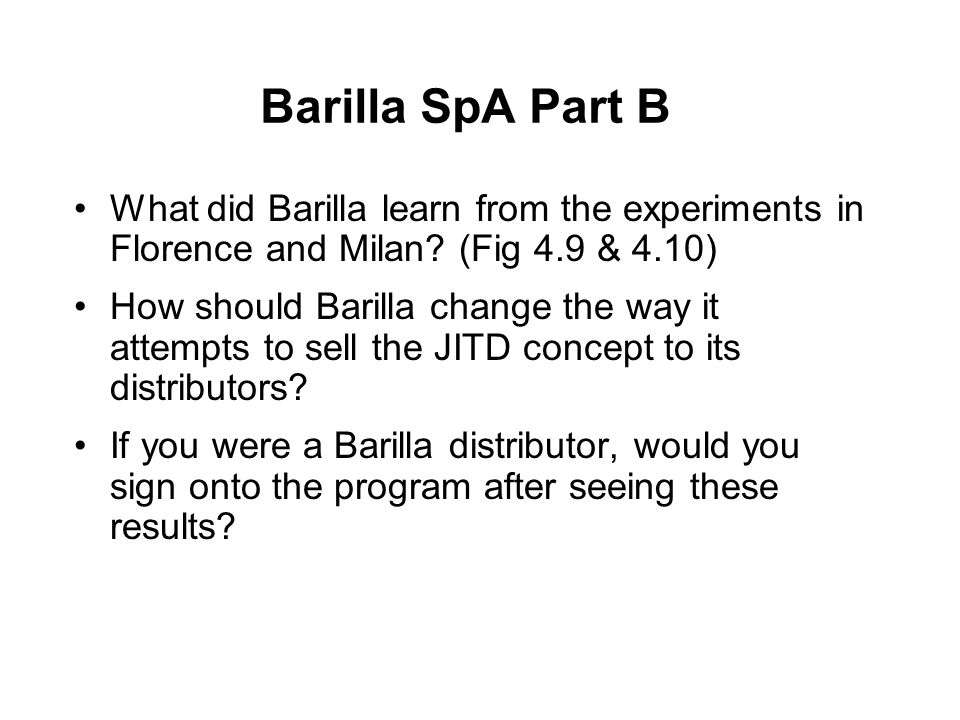 Barilla SpA Part B

• What did Barilla learn from the experiments in Florence and Milan? (Fig 4.9 & 4.10)

• How should Barilla change the way it attempts to sell the JITD concept to its distributors?

• If you were a Barilla distributor, would you sign onto the program after seeing these results?